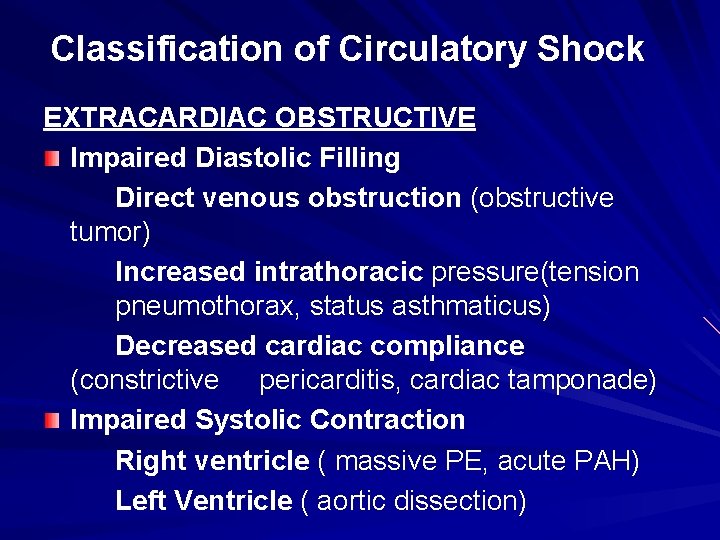 Classification of Circulatory Shock

EXTRACARDIAC OBSTRUCTIVE

Impaired Diastolic Filling

Direct venous obstruction (obstructive tumor)

Increased intrathoracic pressure(tension pneumothorax, status asthmaticus)

Decreased cardiac compliance (constrictive pericarditis, cardiac tamponade)

Impaired Systolic Contraction

Right ventricle ( massive PE, acute PAH)

Left Ventricle ( aortic dissection)